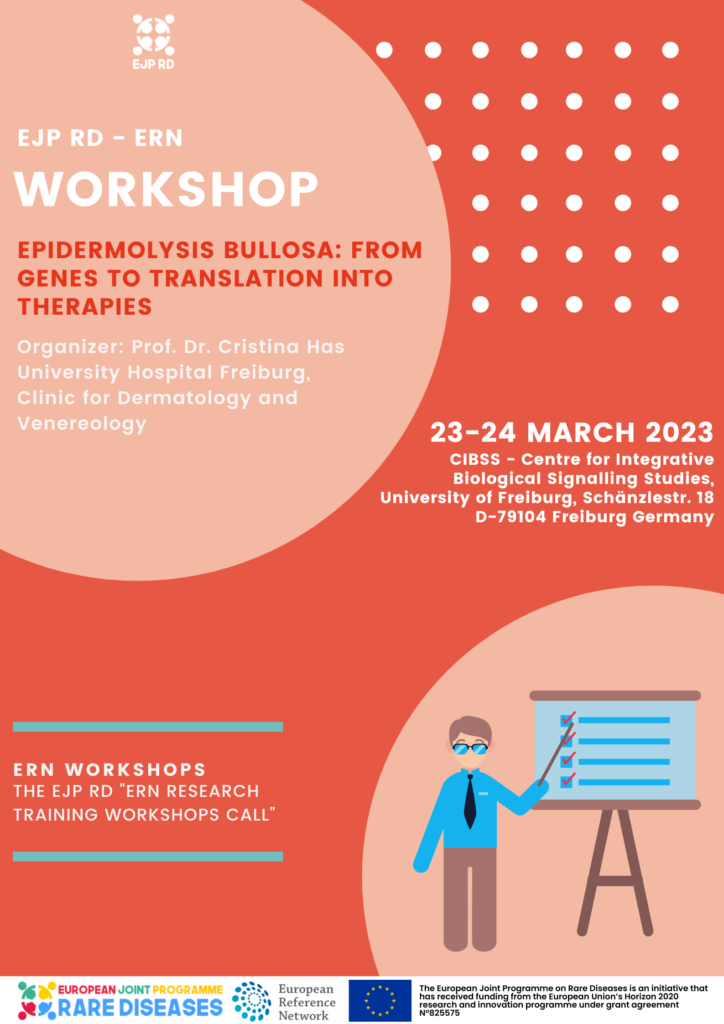 EJP RD

EJP RD - ERN

WORKSHOP

EPIDERMOLYSIS BULLOSA: FROM GENES TO TRANSLATION INTO THERAPIES

Organizer: Prof. Dr. Cristina Has University Hospital Freiburg, Clinic for Dermatology and Venereology

23-24 MARCH 2023

CIBSS - Centre for Integrative Biological Signalling Studies, University of Freiburg, Schänzlestr. 18 D-79104 Freiburg Germany

ERN WORKSHOPS

THE EJP RD "ERN RESEARCH TRAINING WORKSHOPS CALL"

EUROPEAN JOINT PROGRAMME RARE DISEASES

European Reference Network

The European Joint Programme on Rare Diseases is an initiative that has received funding from the European Union's Horizon 2020 research and innovation programme under grant agreement N°825575